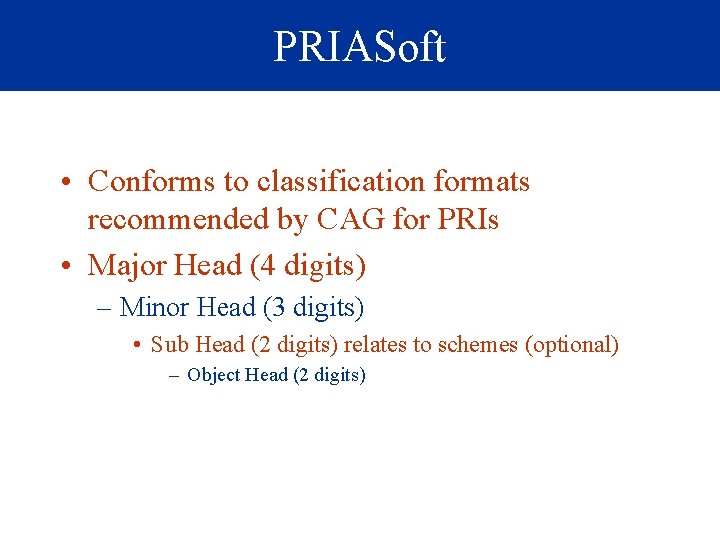 PRIASoft

• Conforms to classification formats recommended by CAG for PRIs
• Major Head (4 digits)
– Minor Head (3 digits)
• Sub Head (2 digits) relates to schemes (optional)
– Object Head (2 digits)